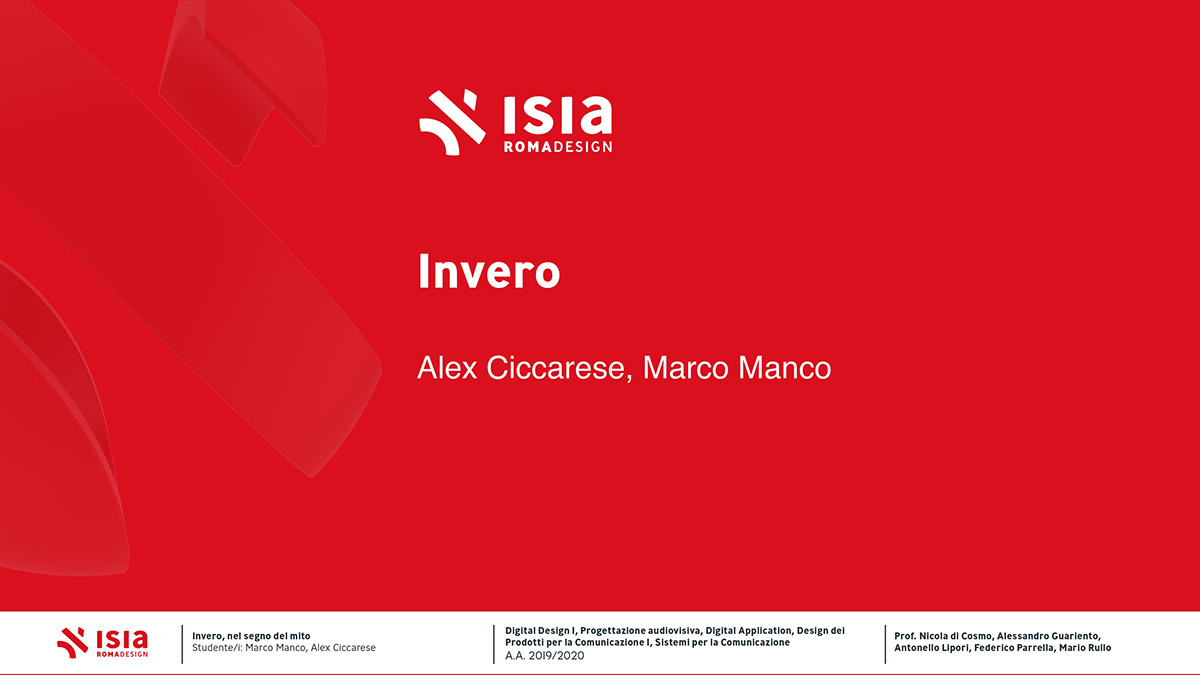 ISIA
ROMADESIGN

Invero

Alex Ciccarese, Marco Manco

ISIA
ROMADESIGN

Invero, nel segno del mito
Studente/i: Marco Manco, Alex Ciccarese

Digital Design I, Progettazione audiovisiva, Digital Application, Design dei Prodotti per la Comunicazione I, Sistemi per la Comunicazione
A.A. 2019/2020

Prof. Nicola di Cosmo, Alessandro Guariento, Antonello Lipori, Federico Parrella, Mario Rullo